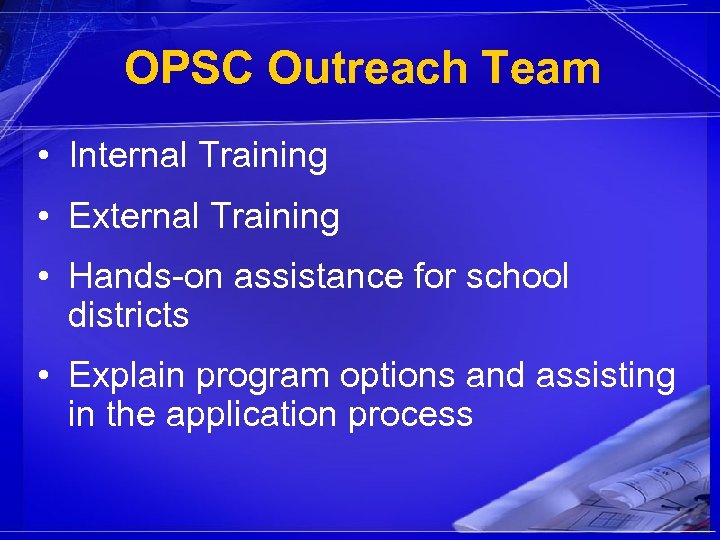 OPSC Outreach Team

• Internal Training

• External Training

• Hands-on assistance for school districts

• Explain program options and assisting in the application process